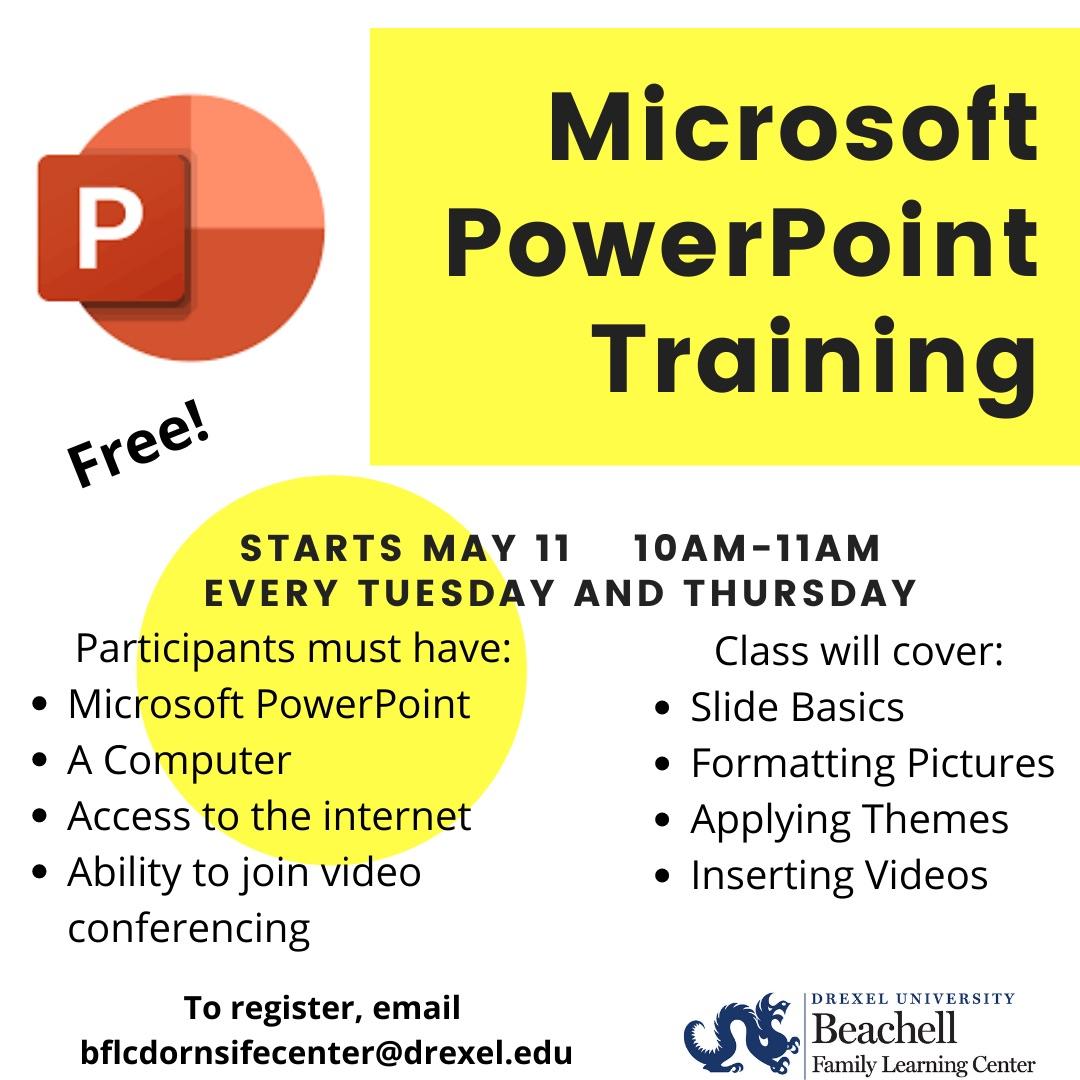 P

Microsoft PowerPoint Training

Free!

STARTS MAY 11 10AM-11AM
EVERY TUESDAY AND THURSDAY

Participants must have:
- Microsoft PowerPoint
- A Computer
- Access to the internet
- Ability to join video conferencing

Class will cover:
- Slide Basics
- Formatting Pictures
- Applying Themes
- Inserting Videos

To register, email bflcdornsifecenter@drexel.edu

DREXEL UNIVERSITY
Beachell
Family Learning Center